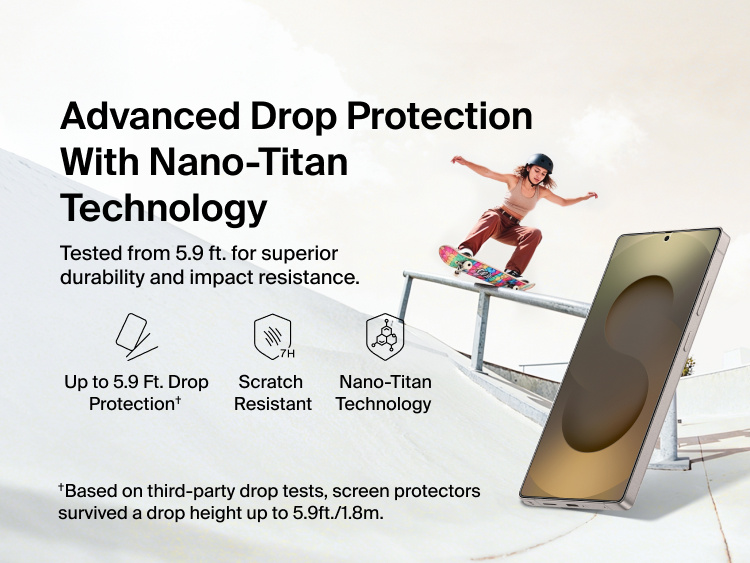 Advanced Drop Protection With Nano-Titan Technology

Tested from 5.9 ft. for superior durability and impact resistance.

7H

Up to 5.9 Ft. Drop Protection†

Scratch Resistant

Nano-Titan Technology

†Based on third-party drop tests, screen protectors survived a drop height up to 5.9ft./1.8m.